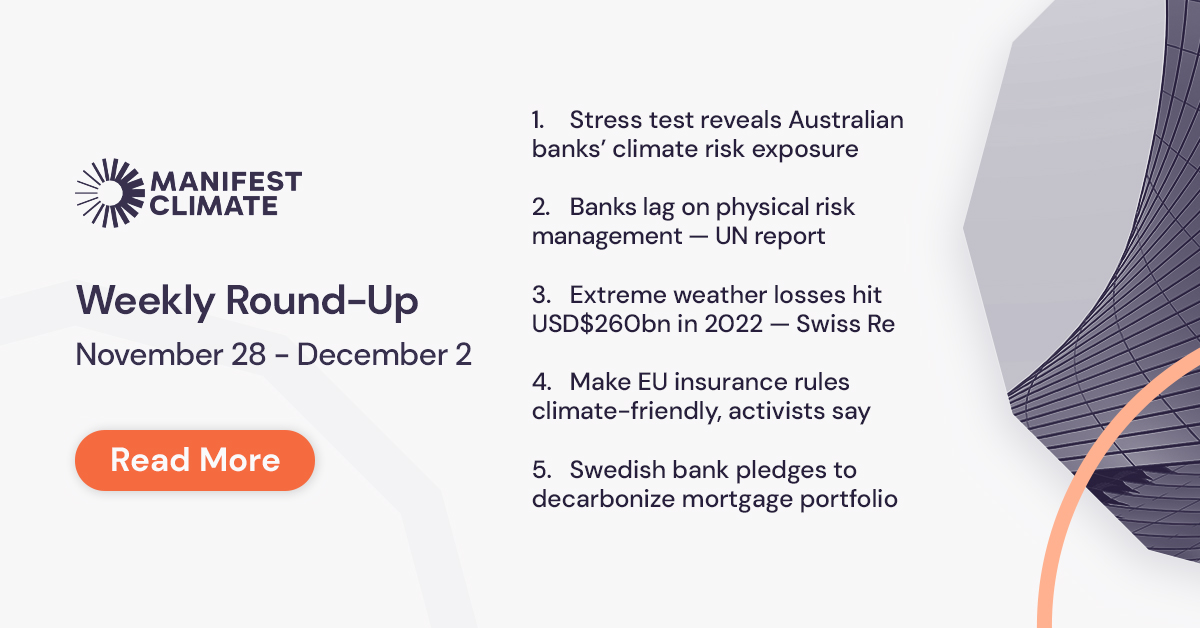 MANIFEST CLIMATE

Weekly Round-Up

November 28 - December 2

Read More

1. Stress test reveals Australian banks' climate risk exposure

2. Banks lag on physical risk management — UN report

3. Extreme weather losses hit USD$260bn in 2022 — Swiss Re

4. Make EU insurance rules climate-friendly, activists say

5. Swedish bank pledges to decarbonize mortgage portfolio